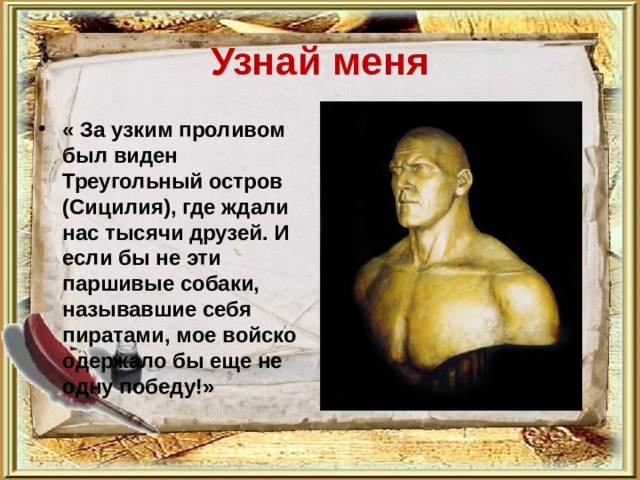 Узнай меня

• « За узким проливом был виден Треугольный остров (Сицилия), где ждали нас тысячи друзей. И если бы не эти паршивые собаки, называвшие себя пиратами, мое войско одержало бы еще не одну победу!»